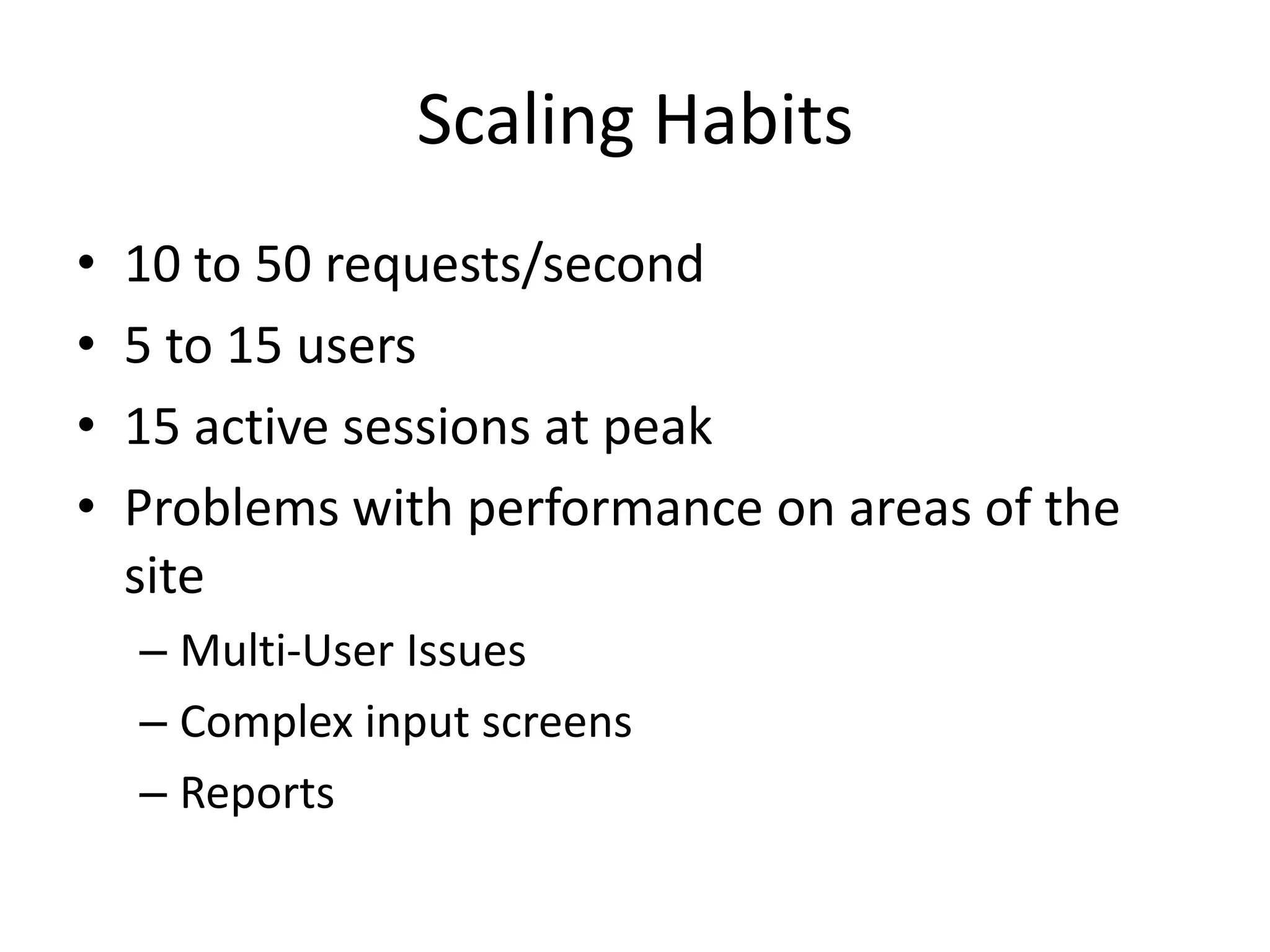 Scaling Habits

• 10 to 50 requests/second
• 5 to 15 users
• 15 active sessions at peak
• Problems with performance on areas of the site
  – Multi-User Issues
  – Complex input screens
  – Reports